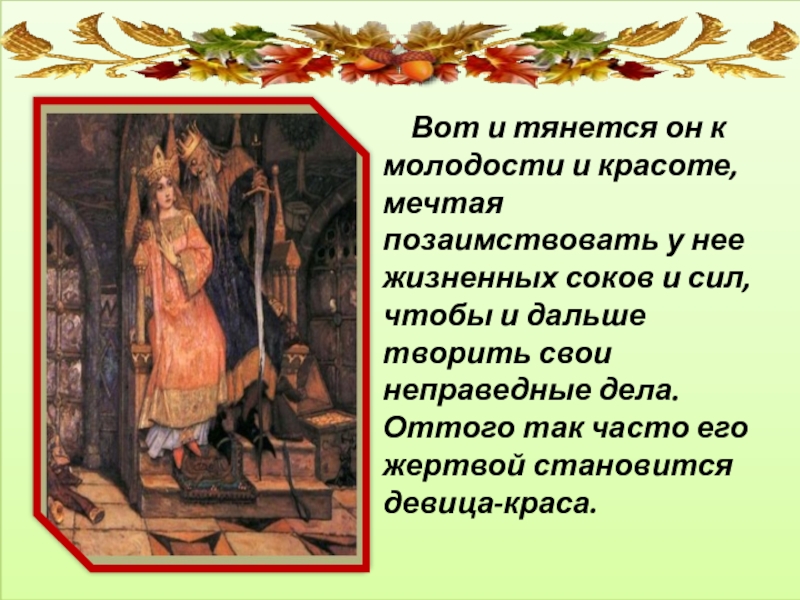 Вот и тянется он к молодости и красоте, мечтая позаимствовать у нее жизненных соков и сил, чтобы и дальше творить свои неправедные дела. Оттого так часто его жертвой становится девица-краса.